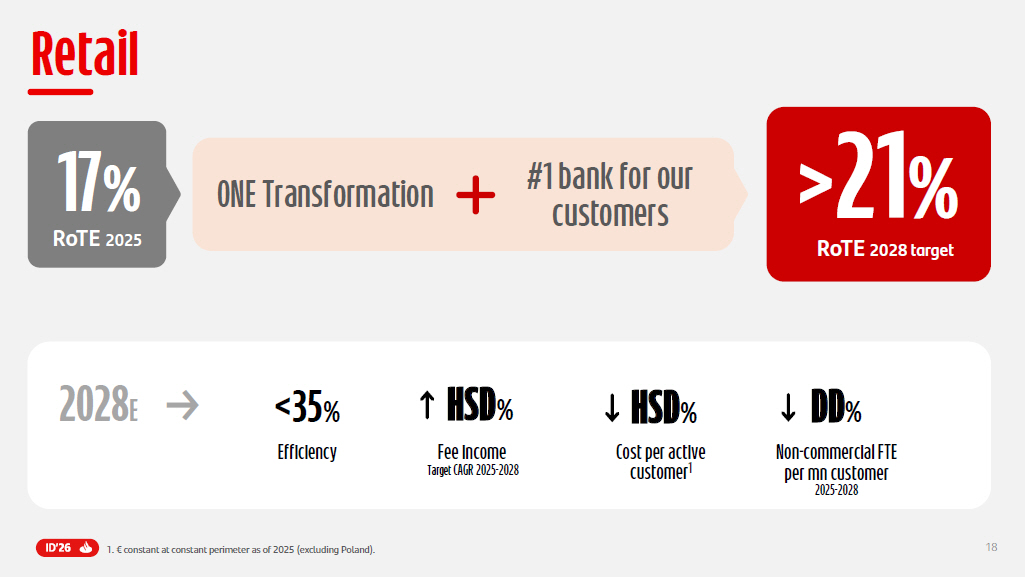 Retail

17%
RoTE 2025

ONE Transformation + #1 bank for our customers

>21%
RoTE 2028 target

2028E →

<35%
Efficiency

↑ HSD%
Fee income
Target CAGR 2025-2028

↓ HSD%
Cost per active customer$^1$

↓ DD%
Non-commercial FTE per mn customer
2025-2028

ID'26

1. € constant at constant perimeter as of 2025 (excluding Poland).

18